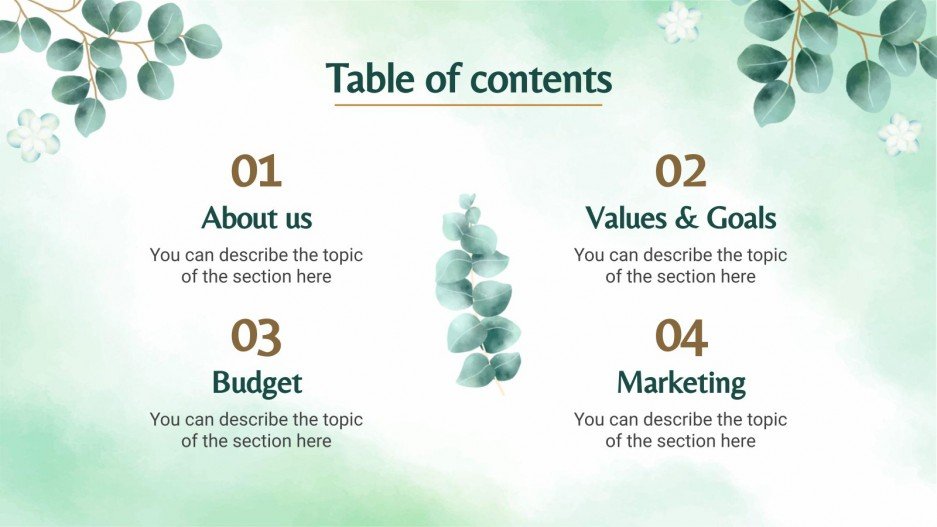 Table of contents

01
About us
You can describe the topic of the section here

02
Values & Goals
You can describe the topic of the section here

03
Budget
You can describe the topic of the section here

04
Marketing
You can describe the topic of the section here